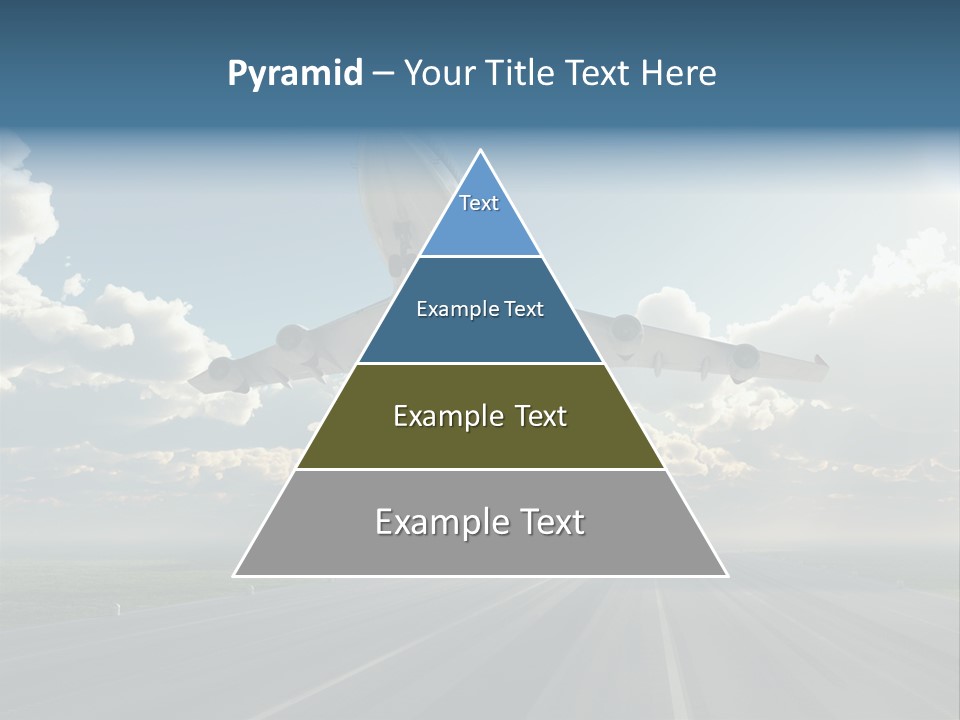 Pyramid – Your Title Text Here

Text

Example Text

Example Text

Example Text